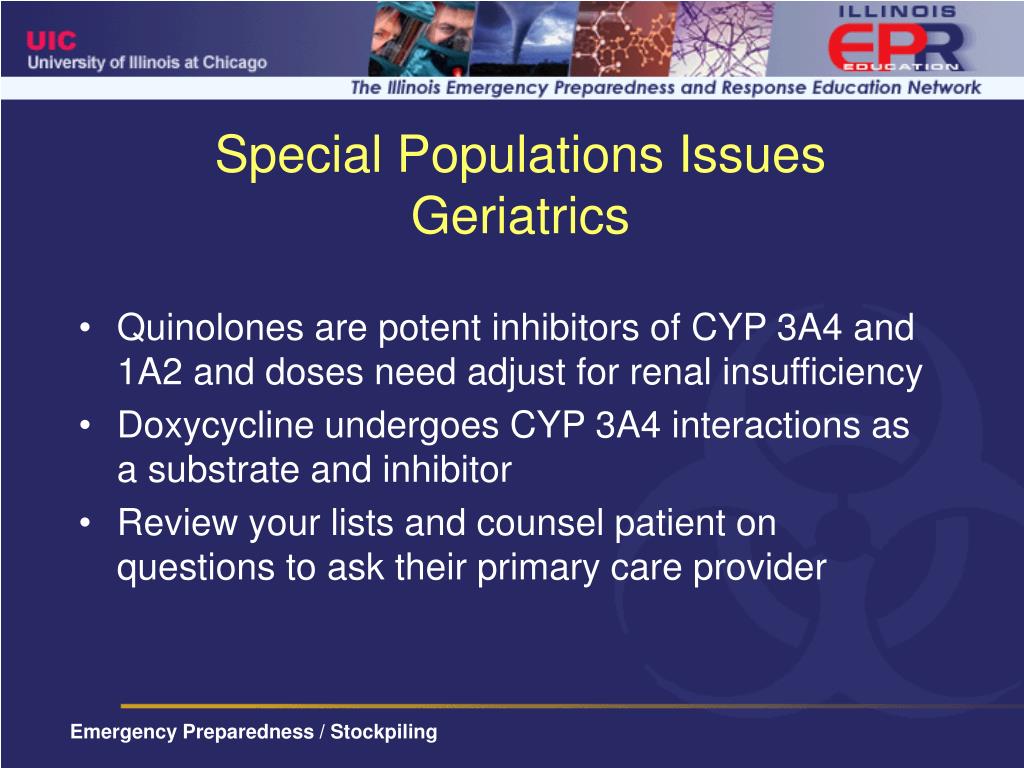 UIC
University of Illinois at Chicago

ILLINOIS
EPR
EDUCATION
The Illinois Emergency Preparedness and Response Education Network

Special Populations Issues
Geriatrics

• Quinolones are potent inhibitors of CYP 3A4 and 1A2 and doses need adjust for renal insufficiency
• Doxycycline undergoes CYP 3A4 interactions as a substrate and inhibitor
• Review your lists and counsel patient on questions to ask their primary care provider

Emergency Preparedness / Stockpiling